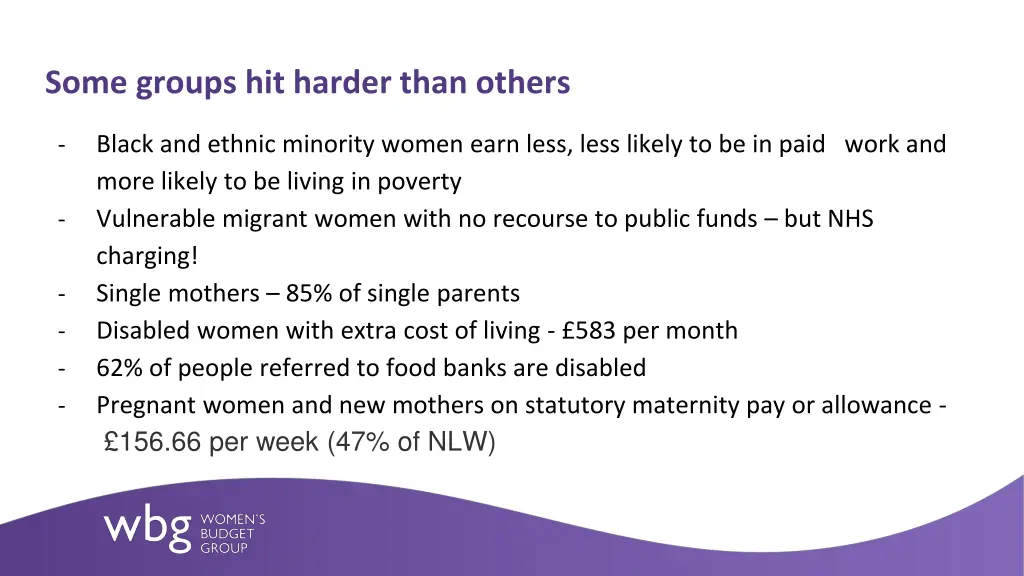 Some groups hit harder than others

- Black and ethnic minority women earn less, less likely to be in paid work and more likely to be living in poverty
- Vulnerable migrant women with no recourse to public funds – but NHS charging!
- Single mothers – 85% of single parents
- Disabled women with extra cost of living - £583 per month
- 62% of people referred to food banks are disabled
- Pregnant women and new mothers on statutory maternity pay or allowance - £156.66 per week (47% of NLW)

wbg WOMEN'S BUDGET GROUP